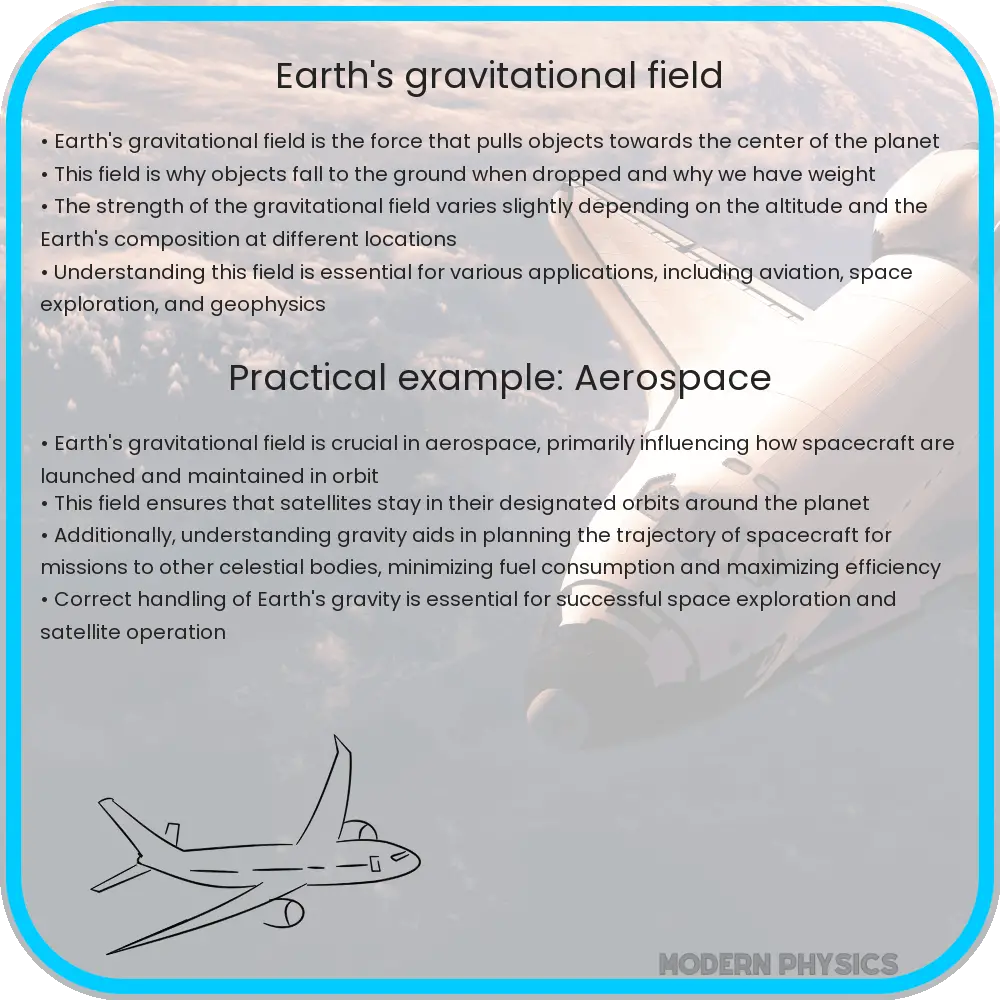 Earth's gravitational field

• Earth's gravitational field is the force that pulls objects towards the center of the planet
• This field is why objects fall to the ground when dropped and why we have weight
• The strength of the gravitational field varies slightly depending on the altitude and the Earth's composition at different locations
• Understanding this field is essential for various applications, including aviation, space exploration, and geophysics

Practical example: Aerospace

• Earth's gravitational field is crucial in aerospace, primarily influencing how spacecraft are launched and maintained in orbit
• This field ensures that satellites stay in their designated orbits around the planet
• Additionally, understanding gravity aids in planning the trajectory of spacecraft for missions to other celestial bodies, minimizing fuel consumption and maximizing efficiency
• Correct handling of Earth's gravity is essential for successful space exploration and satellite operation

MODERN PHYSICS